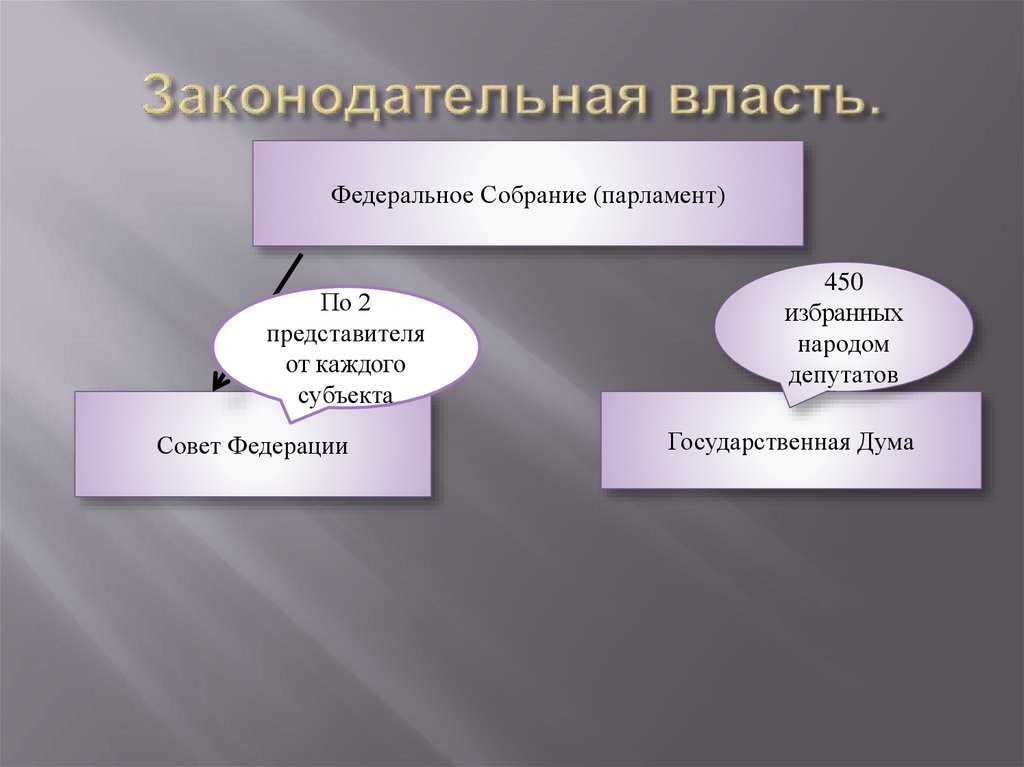 Законодательная власть.

Федеральное Собрание (парламент)

По 2 представителя от каждого субъекта

Совет Федерации

450 избранных народом депутатов

Государственная Дума